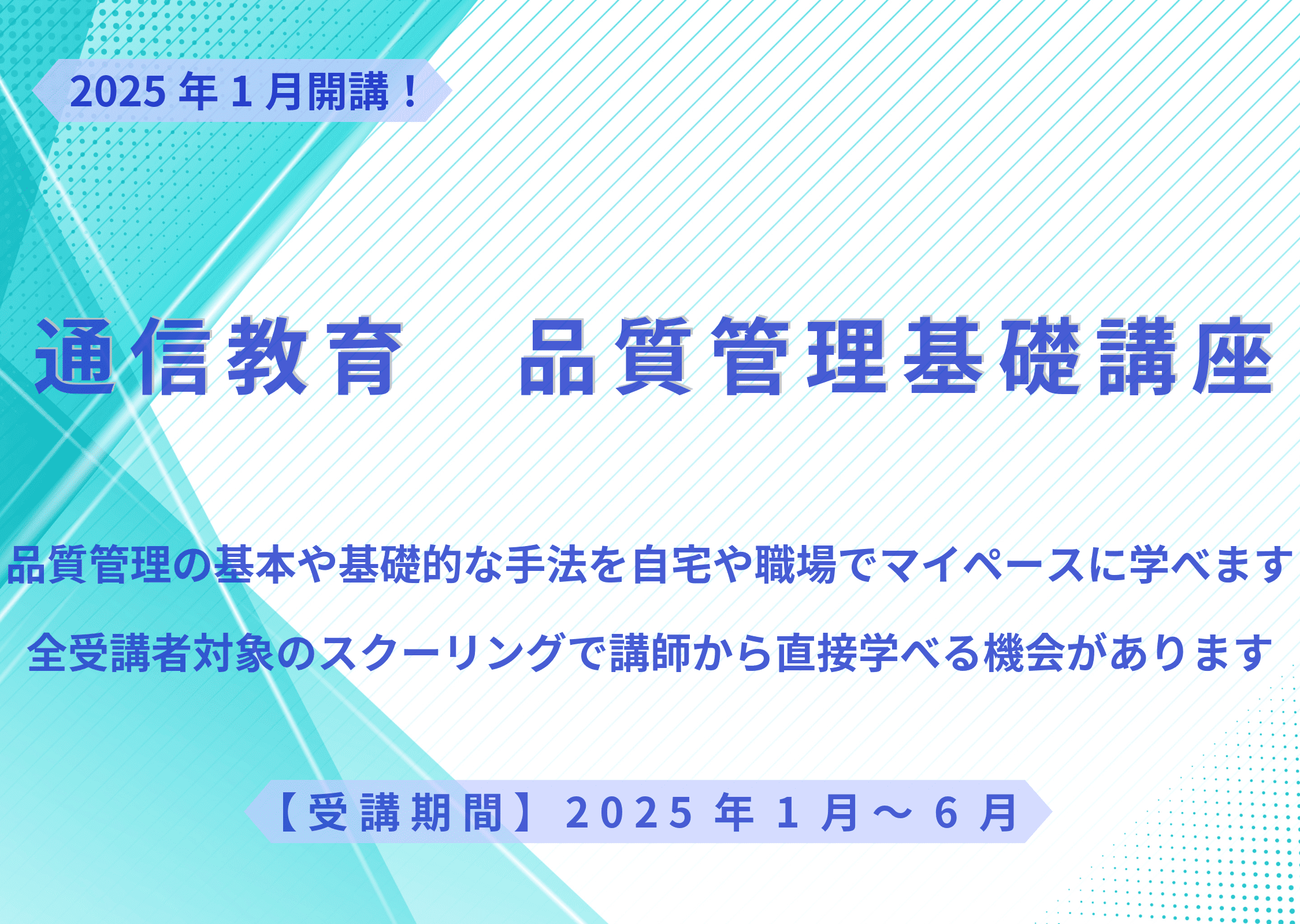 2025 年 1 月開講！

通信教育　品質管理基礎講座

品質管理の基本や基礎的な手法を自宅や職場でマイペースに学べます

全受講者対象のスクーリングで講師から直接学べる機会があります

【受講期間】2025 年 1 月～ 6 月